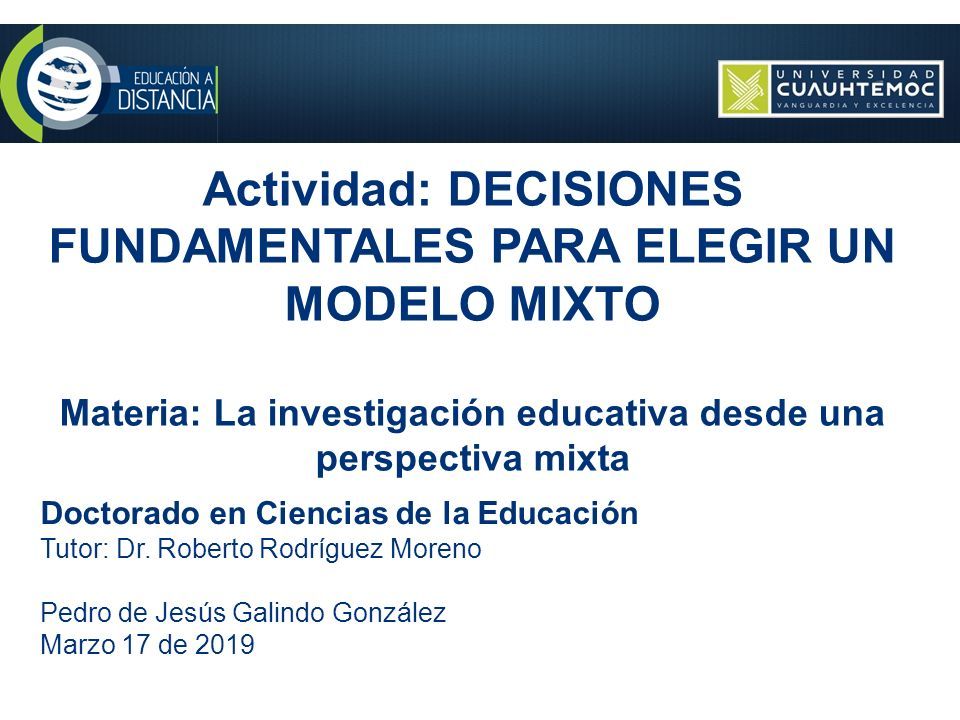 EDUCACIÓN A DISTANCIA

UNIVERSIDAD CUAUHTEMOC
VANGUARDIA Y EXCELENCIA

Actividad: DECISIONES FUNDAMENTALES PARA ELEGIR UN MODELO MIXTO

Materia: La investigación educativa desde una perspectiva mixta

Doctorado en Ciencias de la Educación
Tutor: Dr. Roberto Rodríguez Moreno

Pedro de Jesús Galindo González
Marzo 17 de 2019